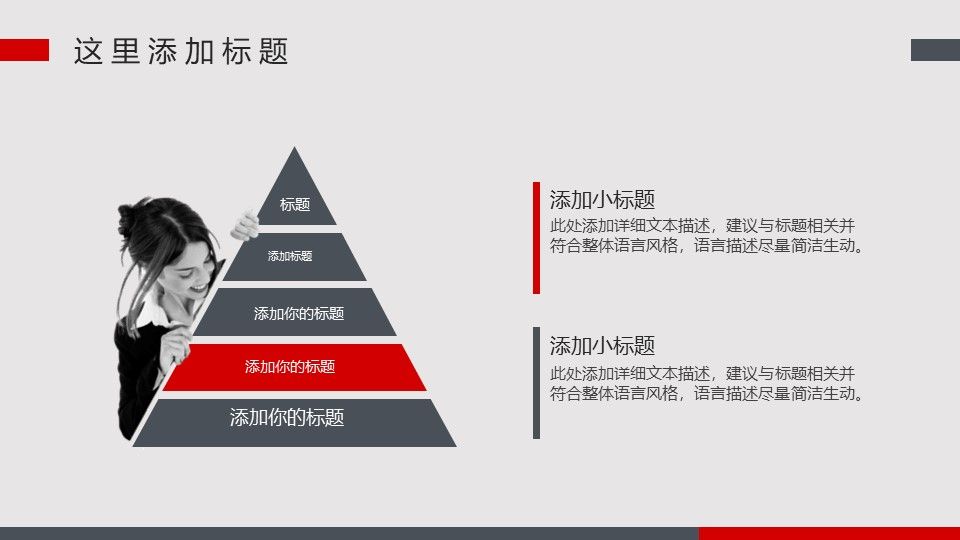 这里添加标题

标题

添加标题

添加你的标题

添加你的标题

添加你的标题

添加小标题
此处添加详细文本描述，建议与标题相关并符合整体语言风格，语言描述尽量简洁生动。

添加小标题
此处添加详细文本描述，建议与标题相关并符合整体语言风格，语言描述尽量简洁生动。